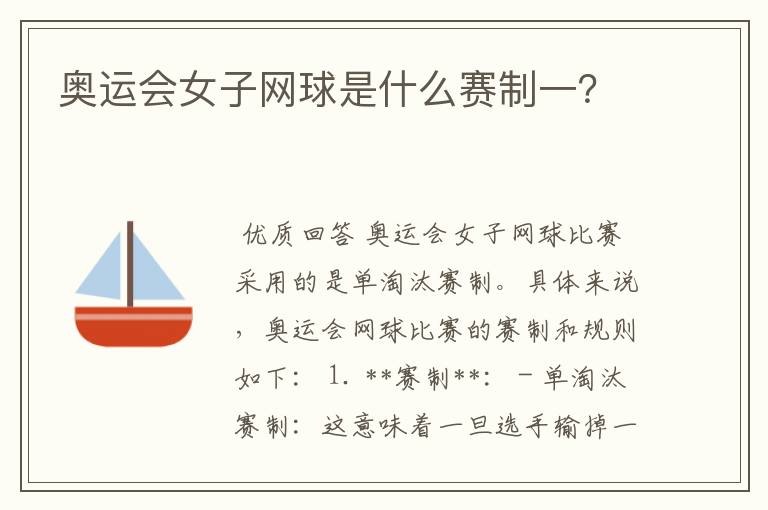 奥运会女子网球是什么赛制一?

优质回答 奥运会女子网球比赛采用的是单淘汰赛制。具体来说，奥运会网球比赛的赛制和规则如下: 1. **赛制**: - 单淘汰赛制: 这意味着一旦选手输掉一